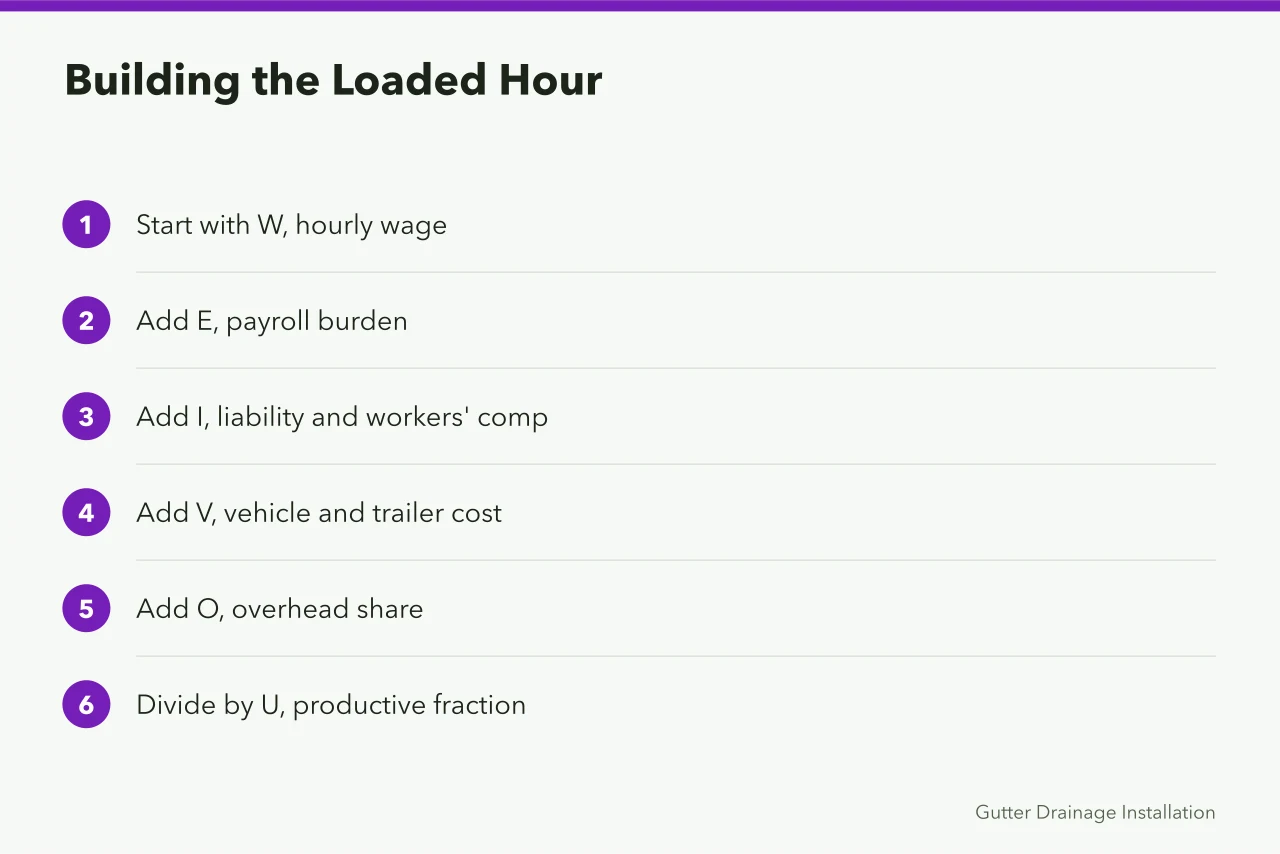 Building the Loaded Hour

1 Start with W, hourly wage

2 Add E, payroll burden

3 Add I, liability and workers' comp

4 Add V, vehicle and trailer cost

5 Add O, overhead share

6 Divide by U, productive fraction

Gutter Drainage Installation